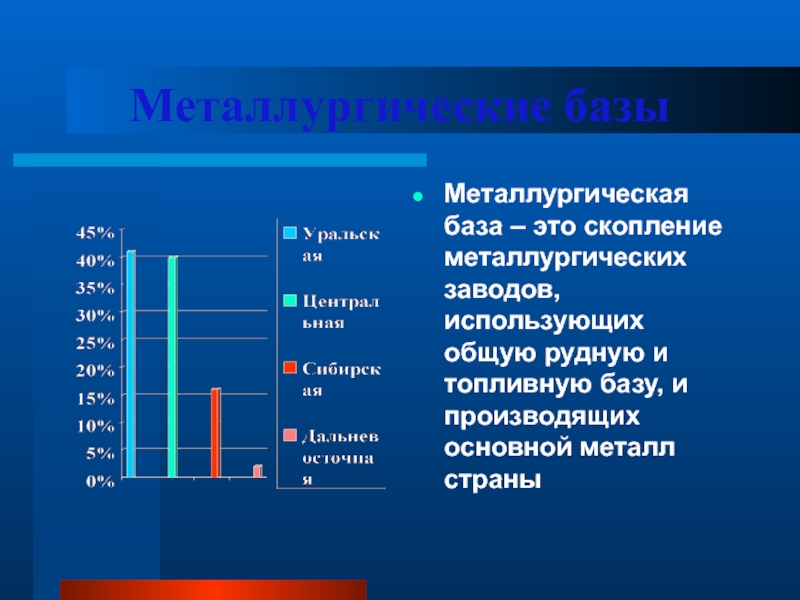 Металлургические базы

45%
40%
35%
30%
25%
20%
15%
10%
5%
0%

Уральская

Центральная

Сибирская

Дальневосточная

Металлургическая база – это скопление металлургических заводов, использующих общую рудную и топливную базу, и производящих основной металл страны